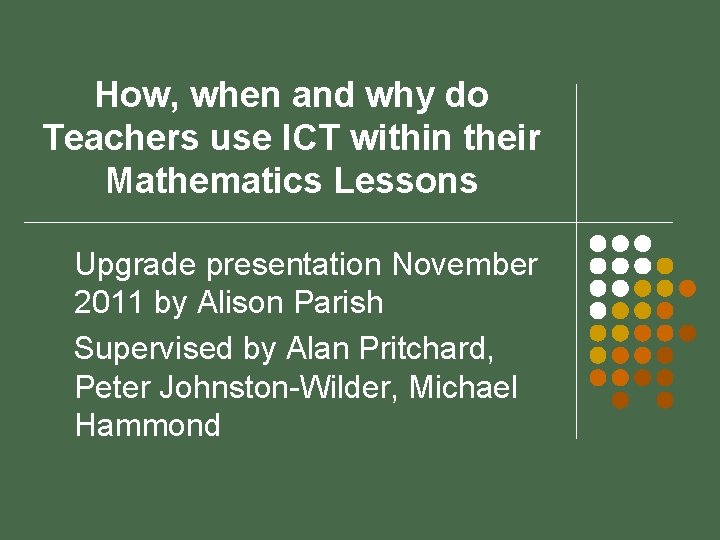 How, when and why do Teachers use ICT within their Mathematics Lessons

Upgrade presentation November 2011 by Alison Parish

Supervised by Alan Pritchard, Peter Johnston-Wilder, Michael Hammond